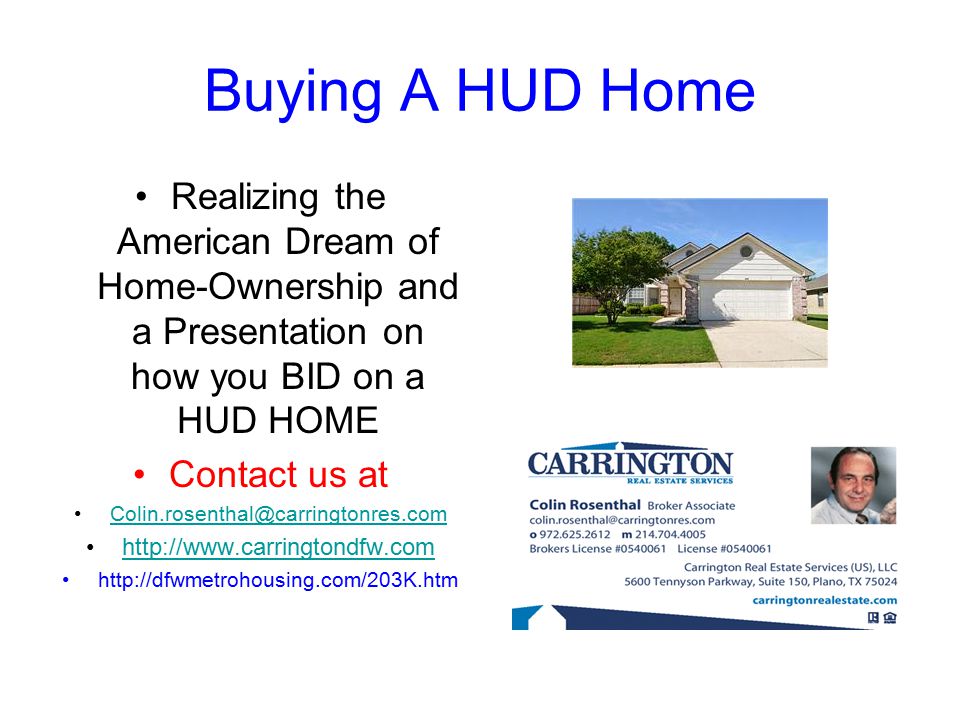 Buying A HUD Home

• Realizing the American Dream of Home-Ownership and a Presentation on how you BID on a HUD HOME

• Contact us at

• Colin.rosenthal@carringtonres.com

• http://www.carringtondfw.com

• http://dfwmetrohousing.com/203K.htm

CARRINGTON
REAL ESTATE SERVICES

Colin Rosenthal Broker Associate
colin.rosenthal@carringtonres.com
o 972.625.2612 m 214.704.4005
Brokers License #0540061 License #0540061

Carrington Real Estate Services (US), LLC
5600 Tennyson Parkway, Suite 150, Plano, TX 75024
carringtonrealestate.com